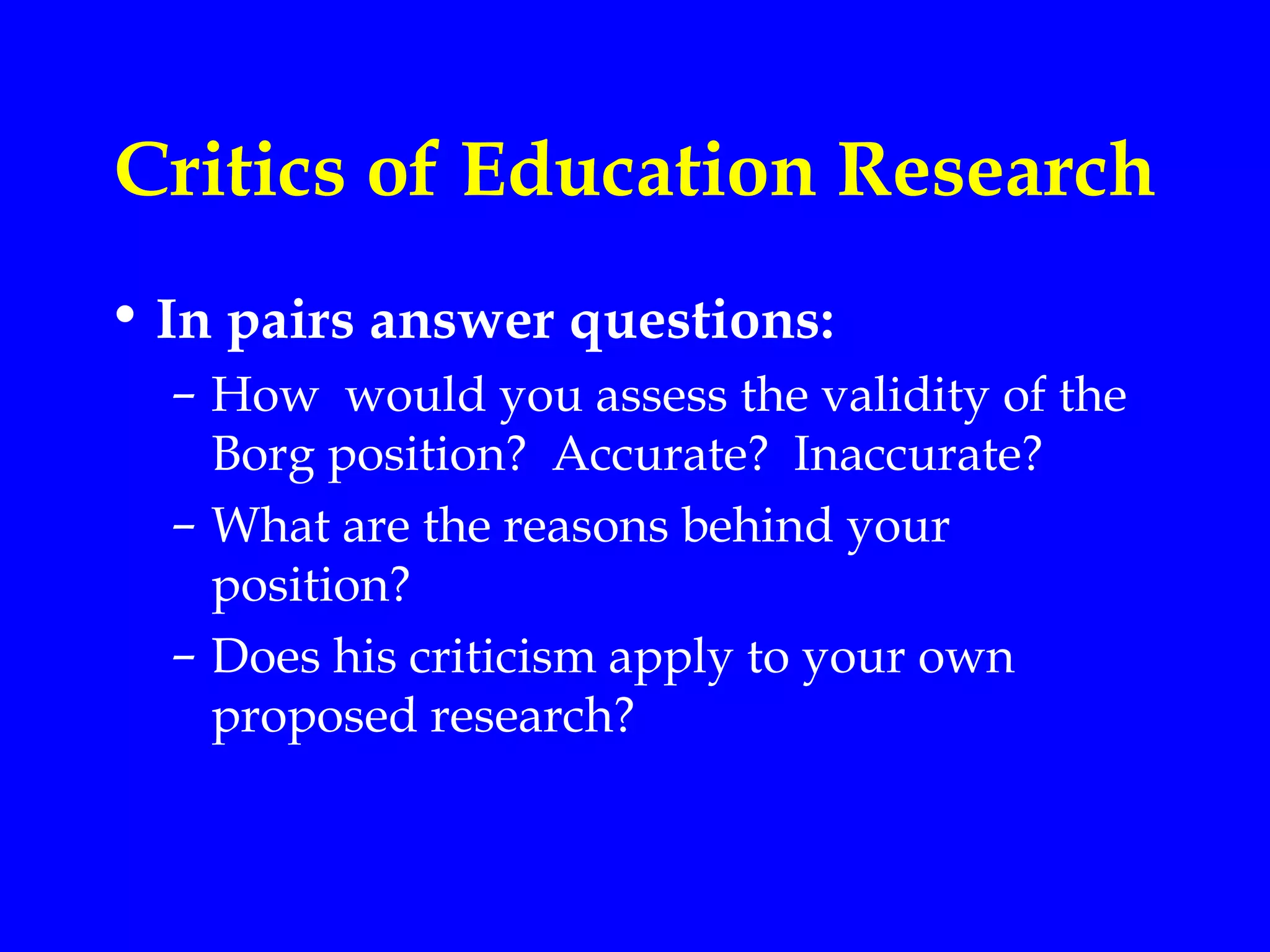 Critics of Education Research

• In pairs answer questions:
– How would you assess the validity of the Borg position? Accurate? Inaccurate?
– What are the reasons behind your position?
– Does his criticism apply to your own proposed research?